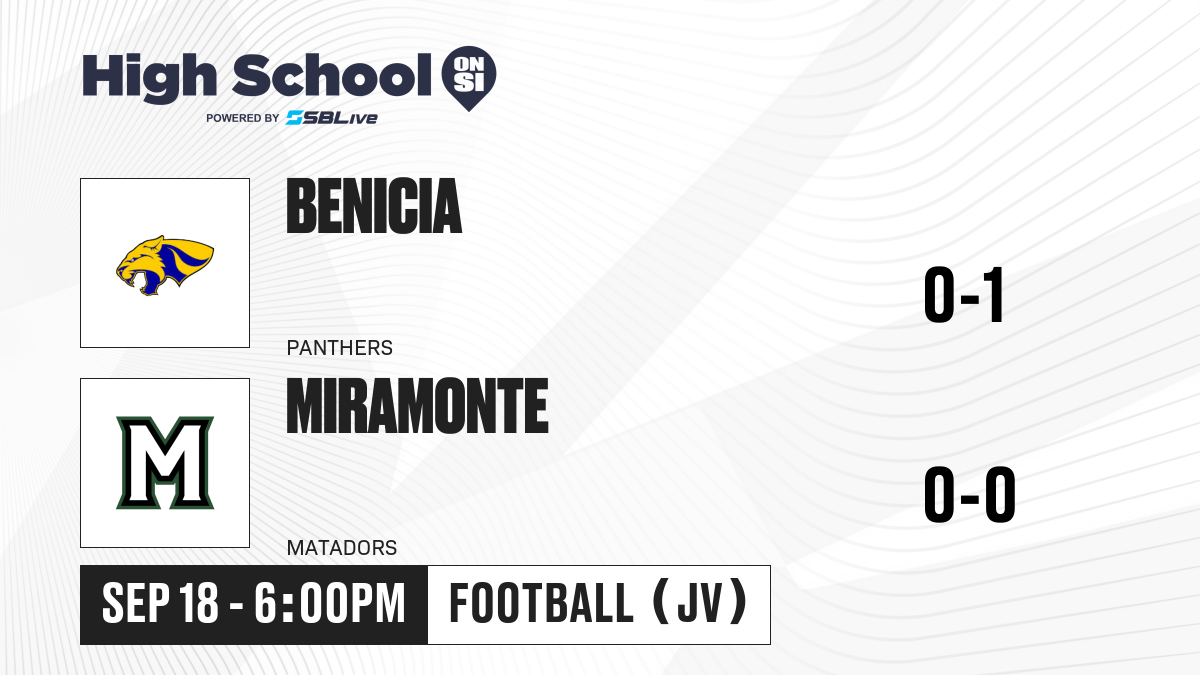 High School ON SI
POWERED BY SBLive

BENICIA
PANTHERS
0-1

M
MIRAMONTE
MATADORS
0-0

SEP 18 - 6:00PM
FOOTBALL (JV)